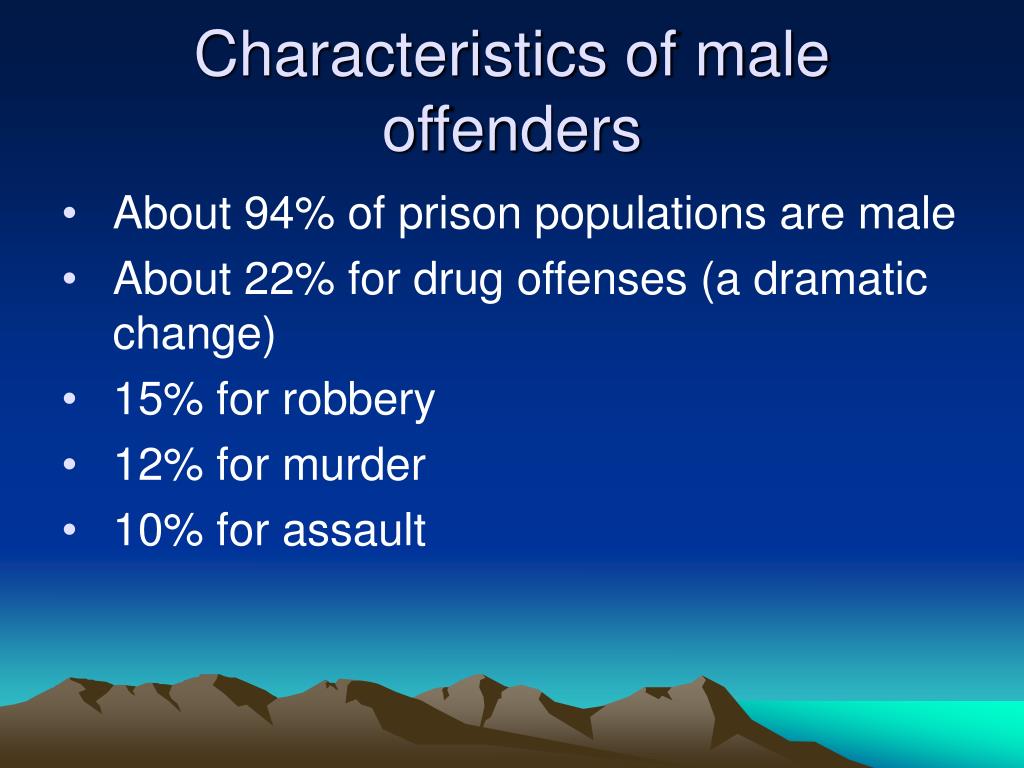 Characteristics of male offenders

• About 94% of prison populations are male
• About 22% for drug offenses (a dramatic change)
• 15% for robbery
• 12% for murder
• 10% for assault